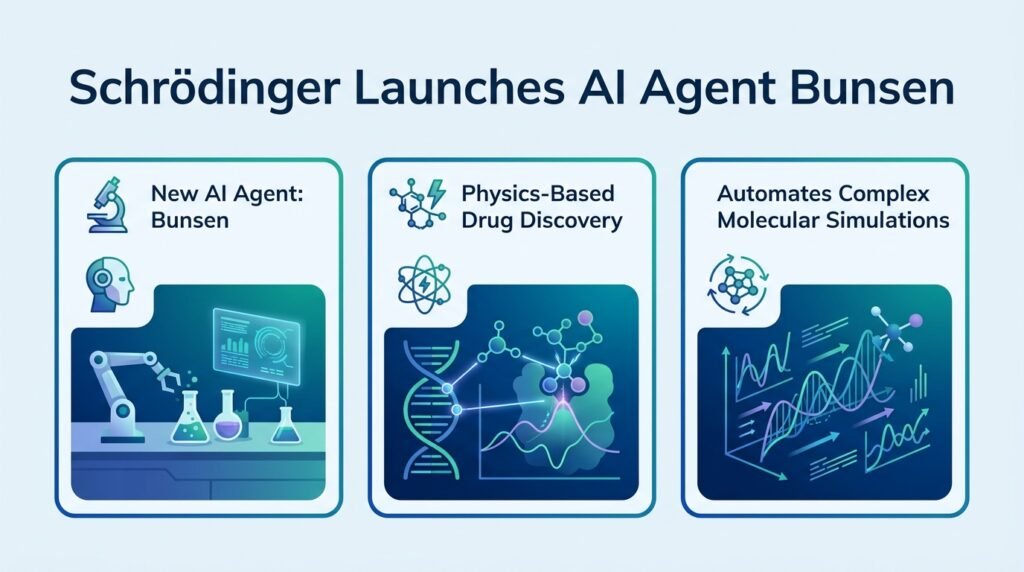 Schrödinger Launches AI Agent Bunsen

New AI Agent: Bunsen

Physics-Based Drug Discovery

Automates Complex Molecular Simulations